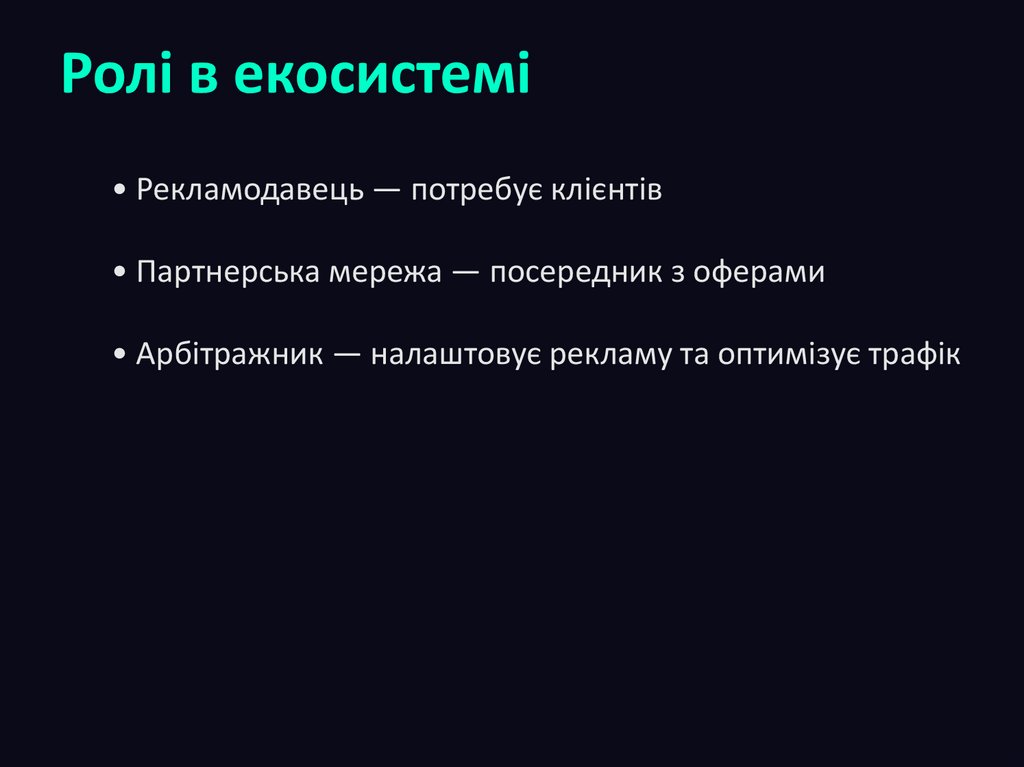 Ролі в екосистемі

• Рекламодавець — потребує клієнтів

• Партнерська мережа — посередник з оферами

• Арбітражник — налаштовує рекламу та оптимізує трафік